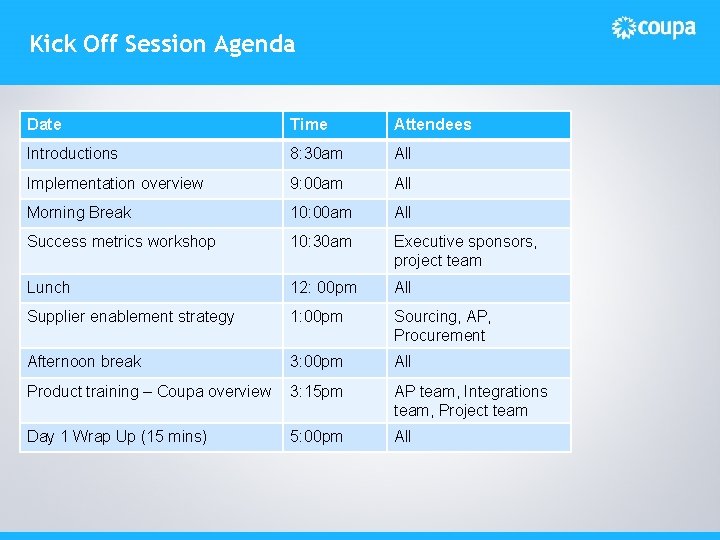 Kick Off Session Agenda

coupa

| Date | Time | Attendees |
|---|---|---|
| Introductions | 8:30am | All |
| Implementation overview | 9:00am | All |
| Morning Break | 10:00am | All |
| Success metrics workshop | 10:30am | Executive sponsors, project team |
| Lunch | 12: 00pm | All |
| Supplier enablement strategy | 1:00pm | Sourcing, AP, Procurement |
| Afternoon break | 3:00pm | All |
| Product training – Coupa overview | 3:15pm | AP team, Integrations team, Project team |
| Day 1 Wrap Up (15 mins) | 5:00pm | All |